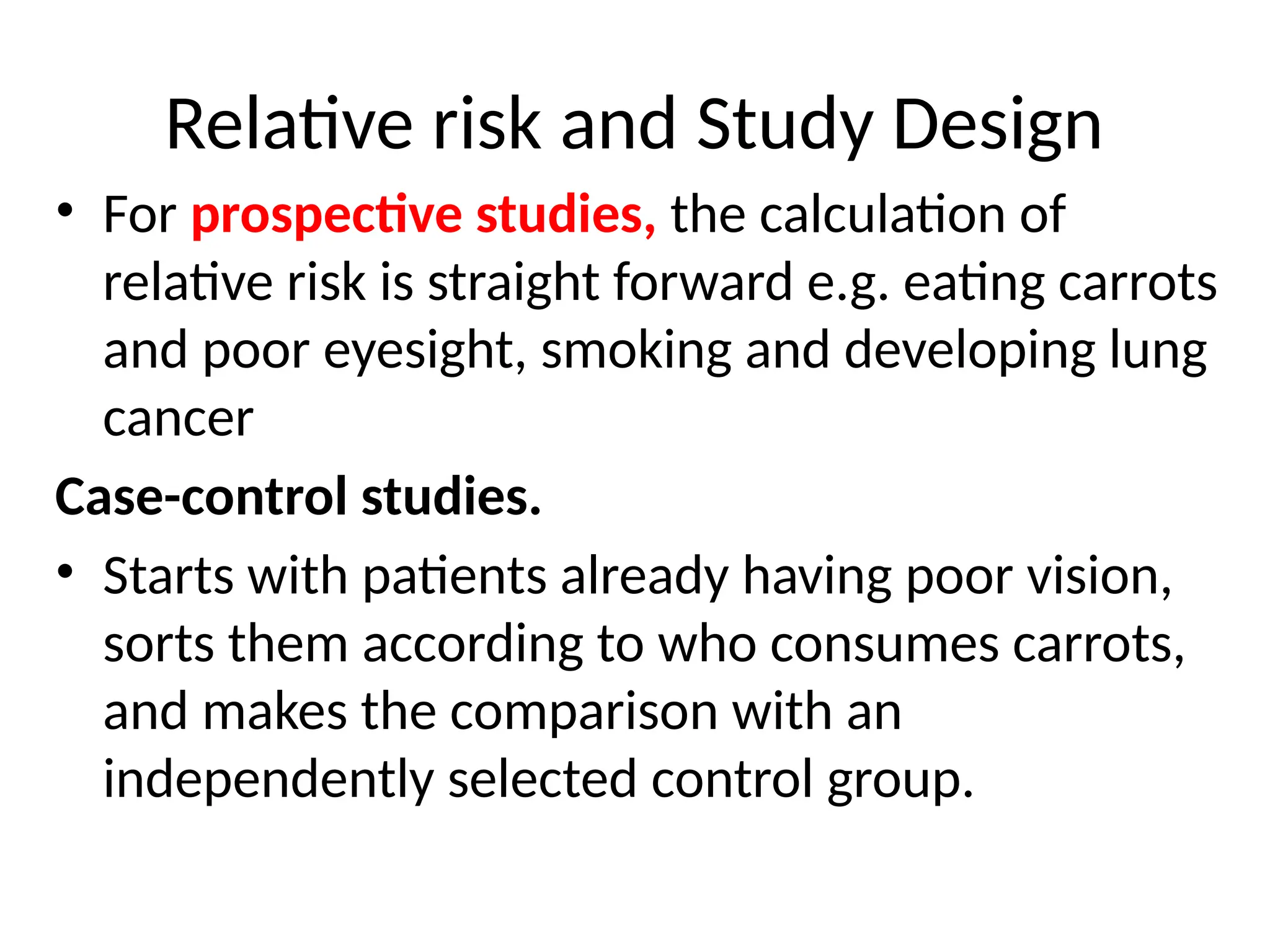 Relative risk and Study Design

• For prospective studies, the calculation of relative risk is straight forward e.g. eating carrots and poor eyesight, smoking and developing lung cancer

Case-control studies.

• Starts with patients already having poor vision, sorts them according to who consumes carrots, and makes the comparison with an independently selected control group.